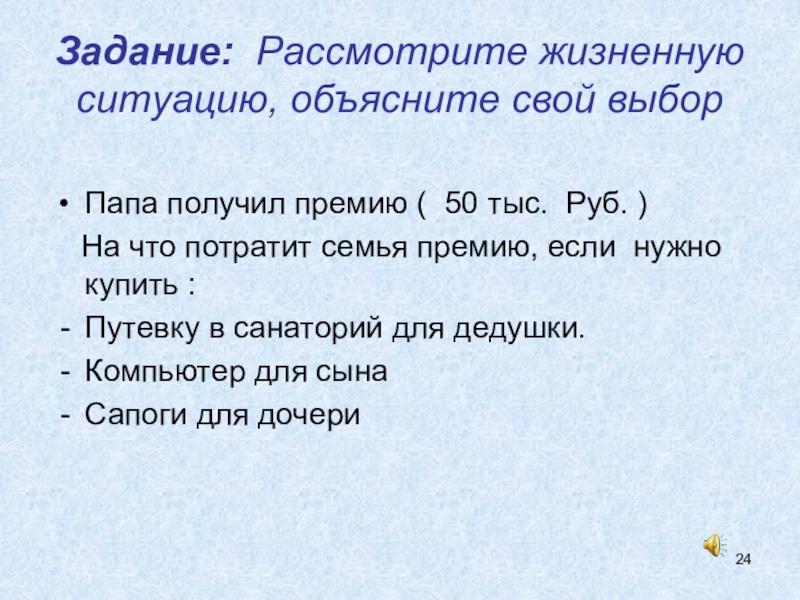 Задание: Рассмотрите жизненную ситуацию, объясните свой выбор

• Папа получил премию ( 50 тыс. Руб. )

На что потратит семья премию, если нужно купить :

- Путевку в санаторий для дедушки.
- Компьютер для сына
- Сапоги для дочери

24